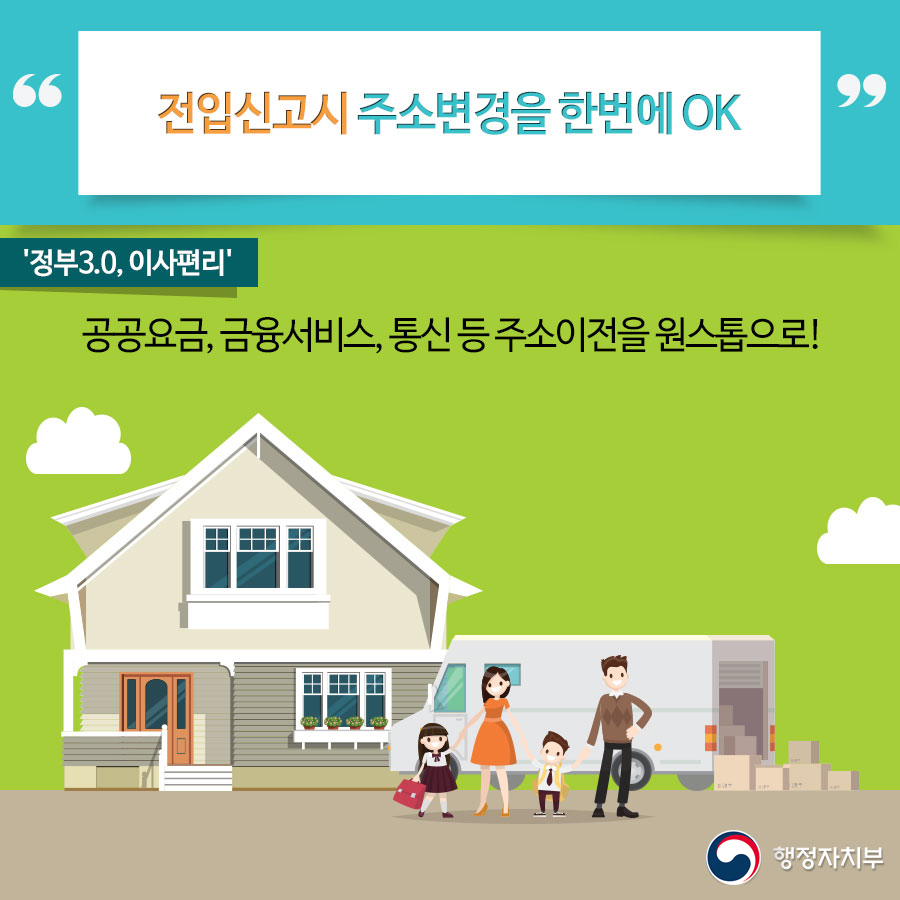 “ 전입신고시 주소변경을 한번에 OK ”

'정부3.0, 이사편리'

공공요금, 금융서비스, 통신 등 주소이전을 원스톱으로!

행정자치부